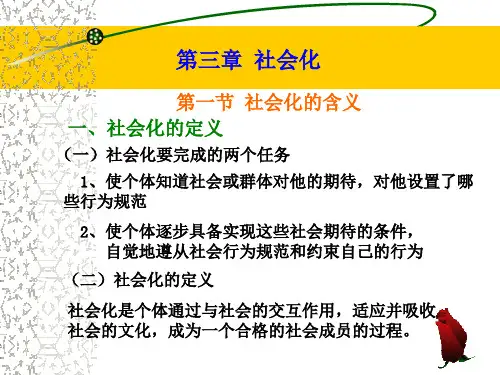 第三章 社会化

第一节 社会化的含义

一、社会化的定义

（一）社会化要完成的两个任务

1、使个体知道社会或群体对他的期待，对他设置了哪些行为规范

2、使个体逐步具备实现这些社会期待的条件，自觉地遵从社会行为规范和约束自己的行为

（二）社会化的定义

社会化是个体通过与社会的交互作用，适应并吸收社会的文化，成为一个合格的社会成员的过程。